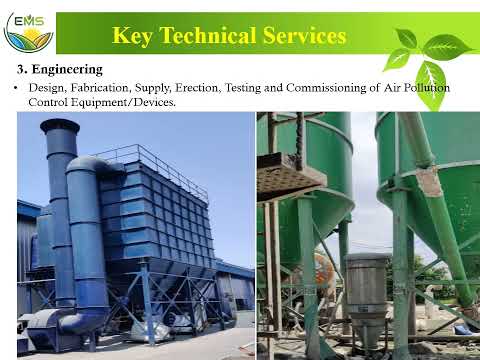 EMS

Key Technical Services

3. Engineering

• Design, Fabrication, Supply, Erection, Testing and Commissioning of Air Pollution Control Equipment/Devices.